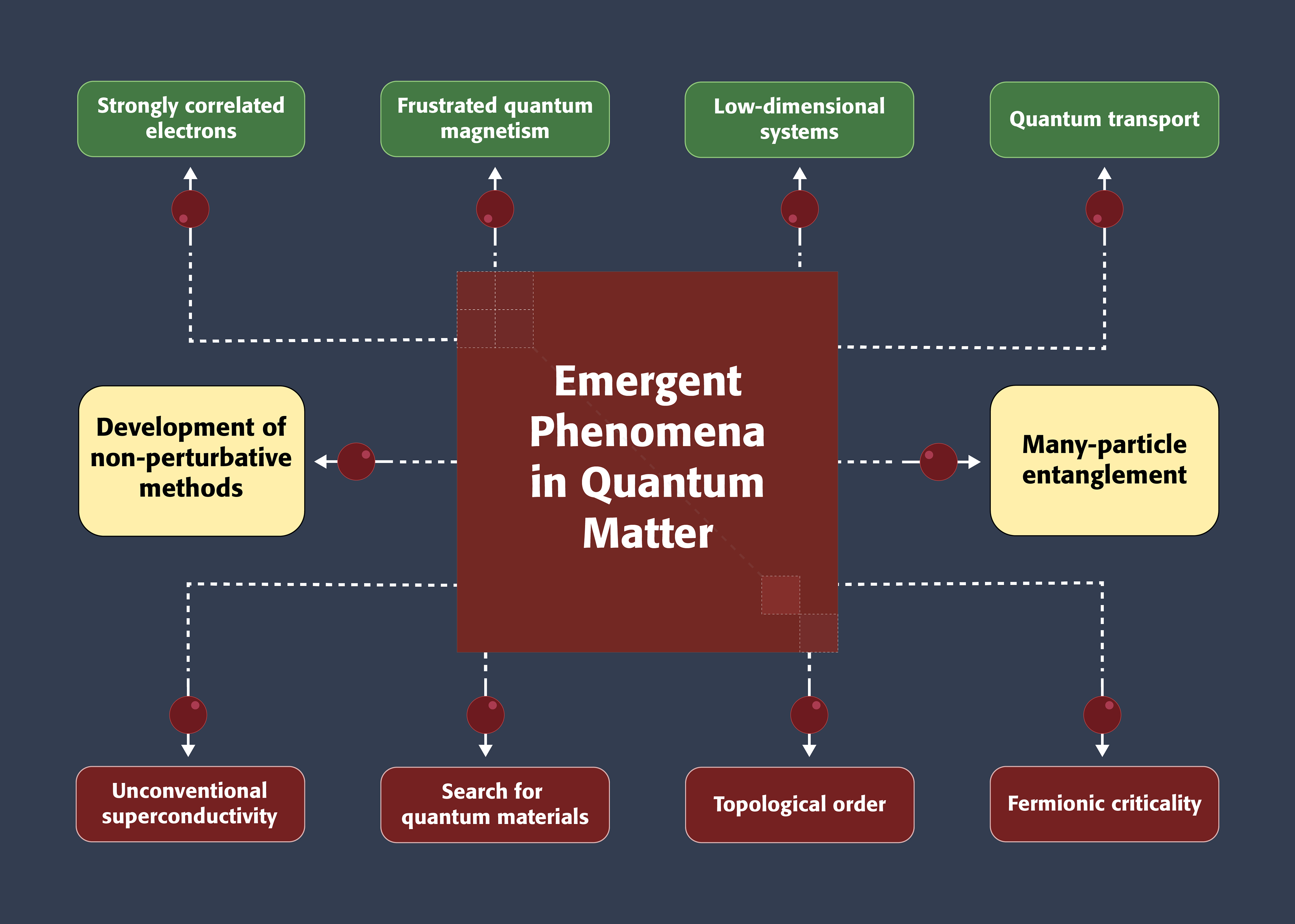 Strongly correlated electrons

Frustrated quantum magnetism

Low-dimensional systems

Quantum transport

Development of non-perturbative methods

Emergent Phenomena in Quantum Matter

Many-particle entanglement

Unconventional superconductivity

Search for quantum materials

Topological order

Fermionic criticality